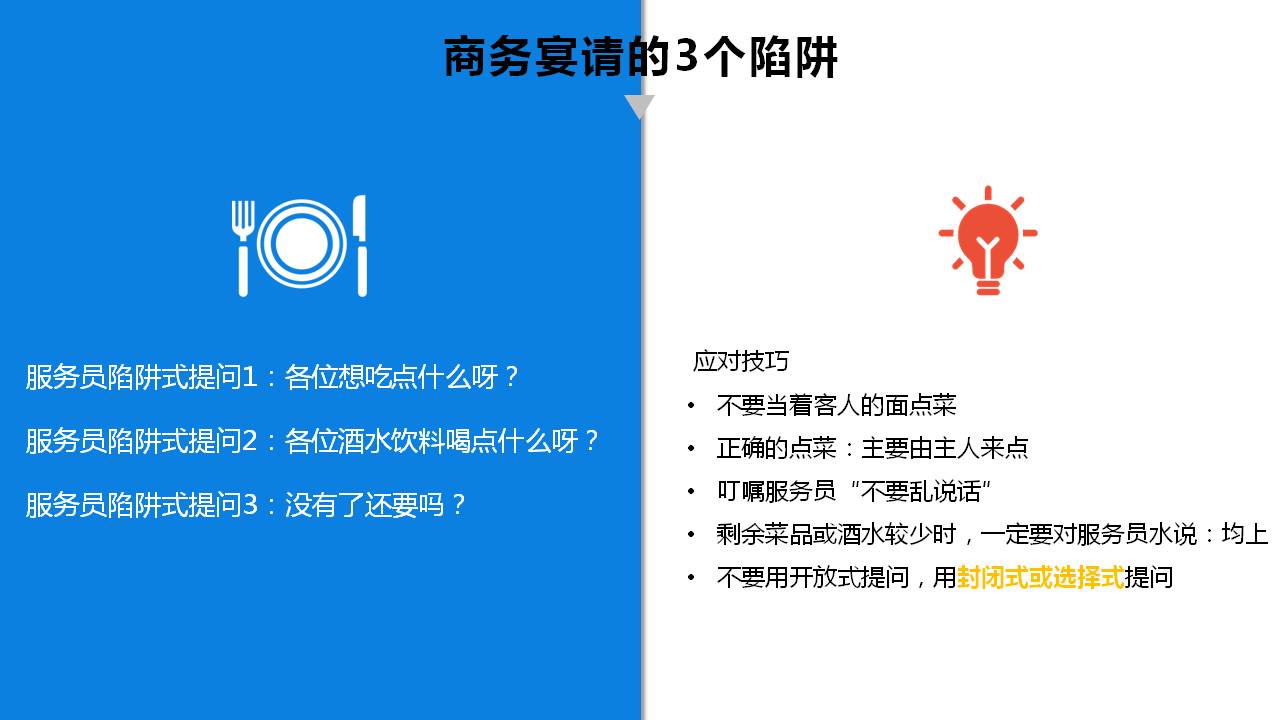 商务宴请的3个陷阱

服务员陷阱式提问1：各位想吃点什么呀？

服务员陷阱式提问2：各位酒水饮料喝点什么呀？

服务员陷阱式提问3：没有了还要吗？

应对技巧

• 不要当着客人的面点菜
• 正确的点菜：主要由主人来点
• 叮嘱服务员“不要乱说话”
• 剩余菜品或酒水较少时，一定要对服务员水说：均上
• 不要用开放式提问，用封闭式或选择式提问